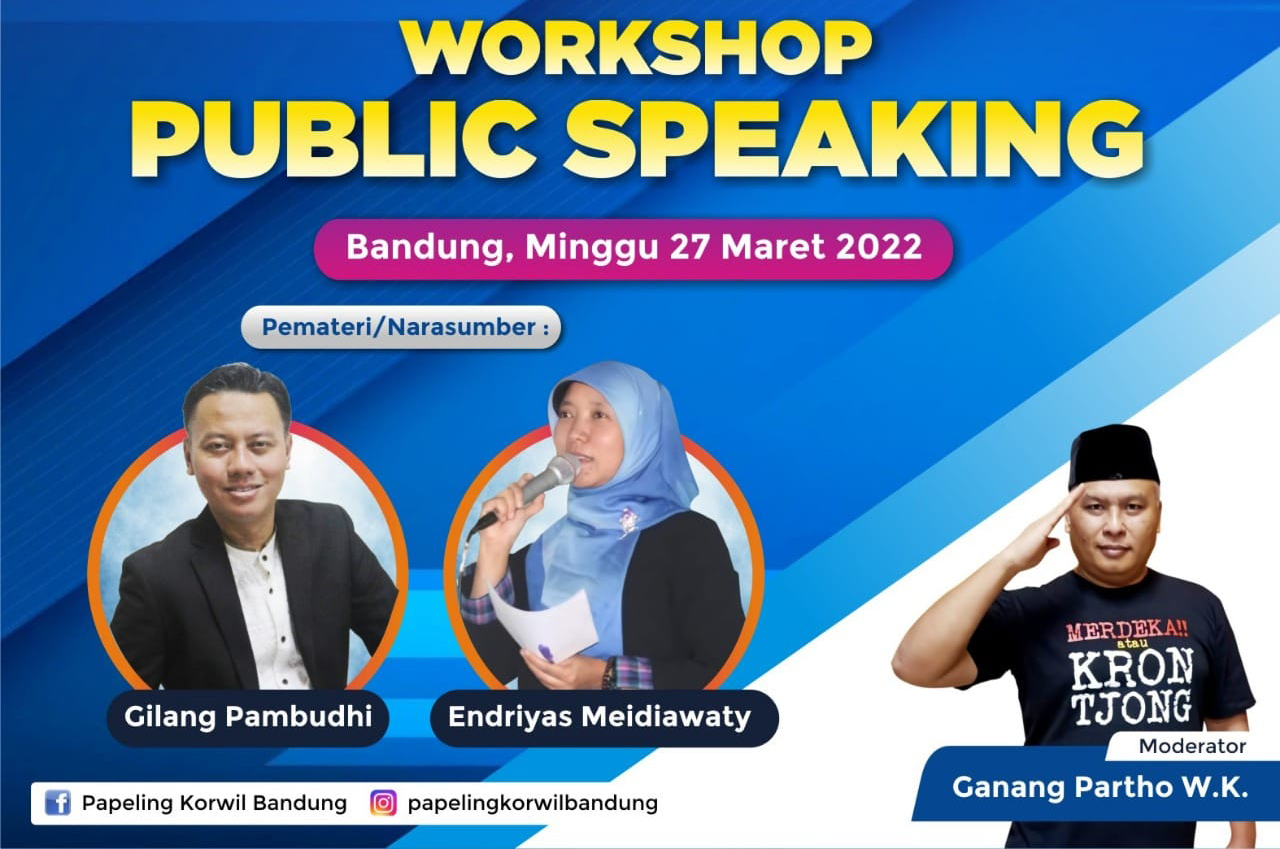 WORKSHOP
PUBLIC SPEAKING

Bandung, Minggu 27 Maret 2022

Pemateri/Narasumber :

Gilang Pambudhi

Endriyas Meidiawaty

MERDEKA!! atau KRON TJONG

Moderator
Ganang Partho W.K.

Papeling Korwil Bandung
papelingkorwilbandung